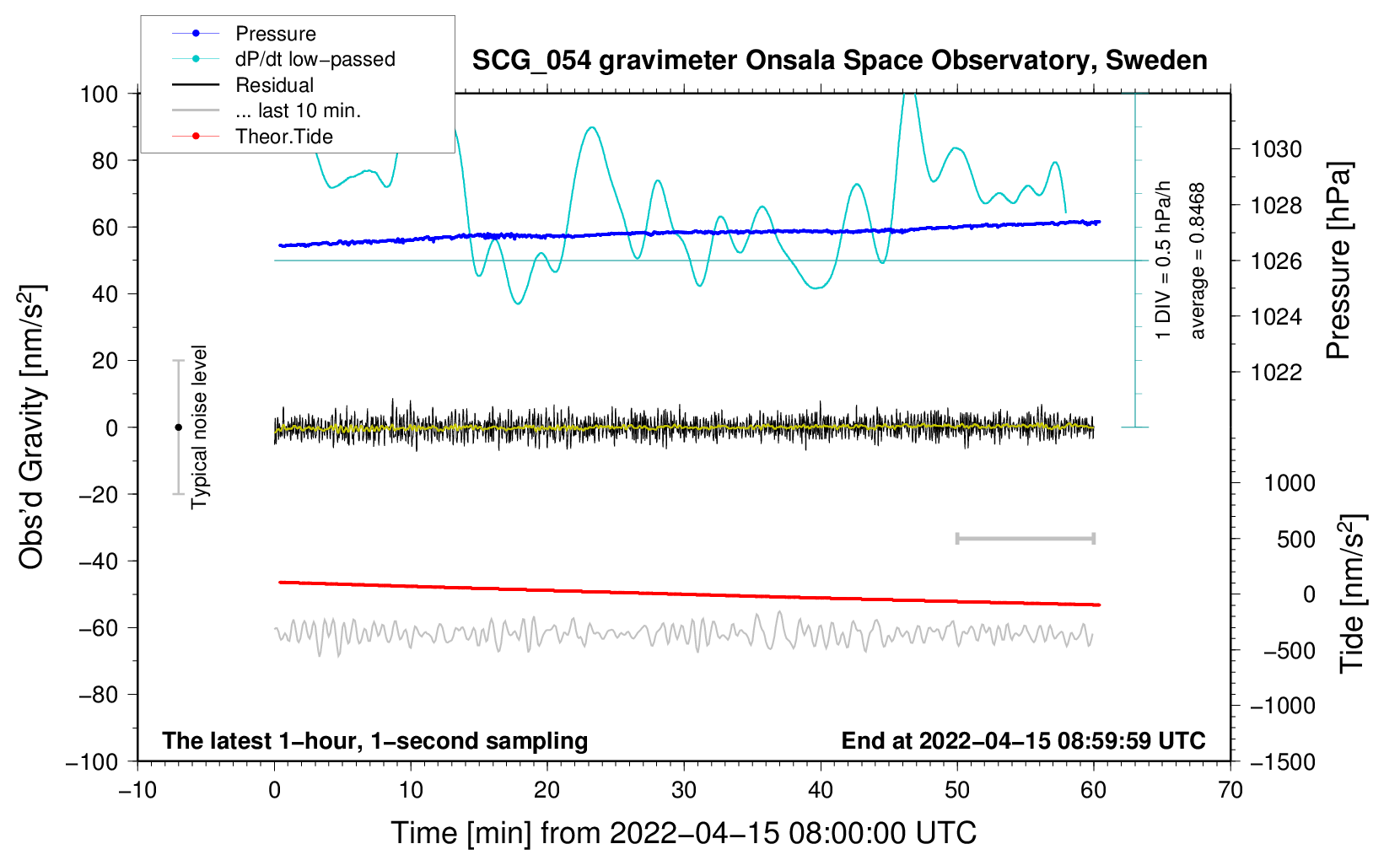 Pressure
dP/dt low−passed
Residual
... last 10 min.
Theor.Tide

SCG_054 gravimeter Onsala Space Observatory, Sweden

100
80
60
40
20
0
−20
−40
−60
−80
−100

Obs'd Gravity [nm/s$^2$]

Typical noise level

1 DIV = 0.5 hPa/h
average = 0.8468

1030
1028
1026
1024
1022

Pressure [hPa]

1000
500
0
−500
−1000
−1500

Tide [nm/s$^2$]

The latest 1−hour, 1−second sampling
End at 2022−04−15 08:59:59 UTC

−10
0
10
20
30
40
50
60
70

Time [min] from 2022−04−15 08:00:00 UTC